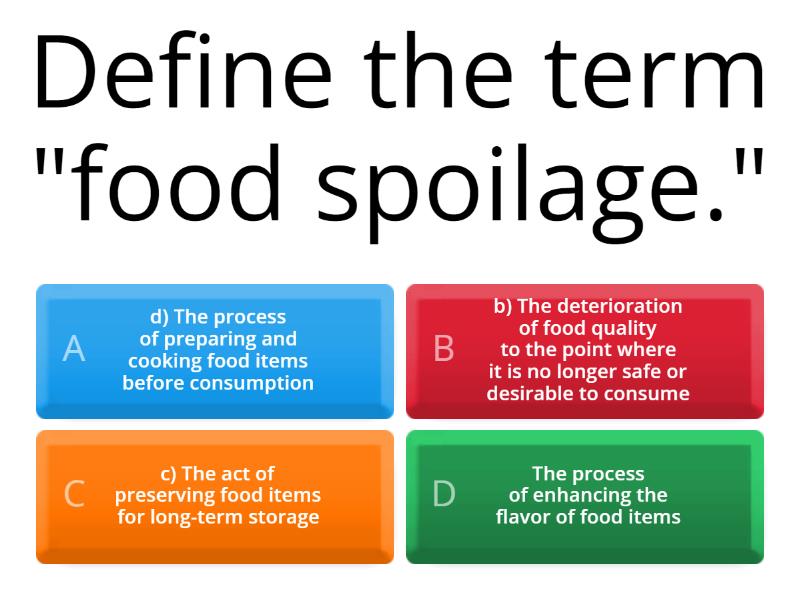 Define the term "food spoilage."

A
d) The process of preparing and cooking food items before consumption

B
b) The deterioration of food quality to the point where it is no longer safe or desirable to consume

C
c) The act of preserving food items for long-term storage

D
The process of enhancing the flavor of food items